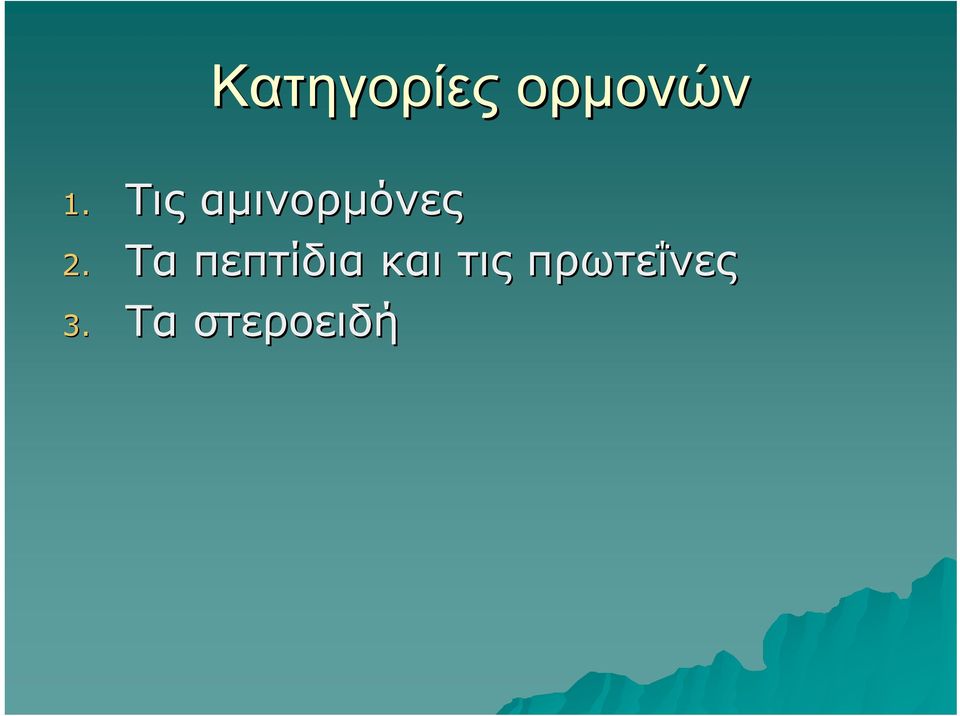 Κατηγορίες ορμονών

1. Τις αμινορμόνες
2. Τα πεπτίδια και τις πρωτεΐνες
3. Τα στεροειδή